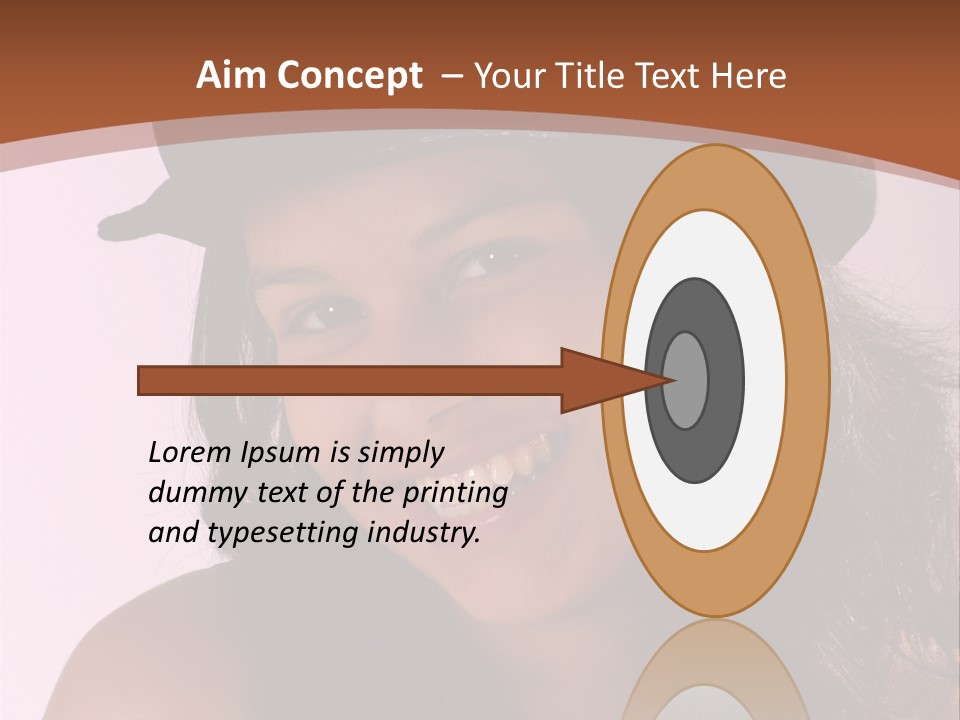 Aim Concept – Your Title Text Here

Lorem Ipsum is simply dummy text of the printing and typesetting industry.